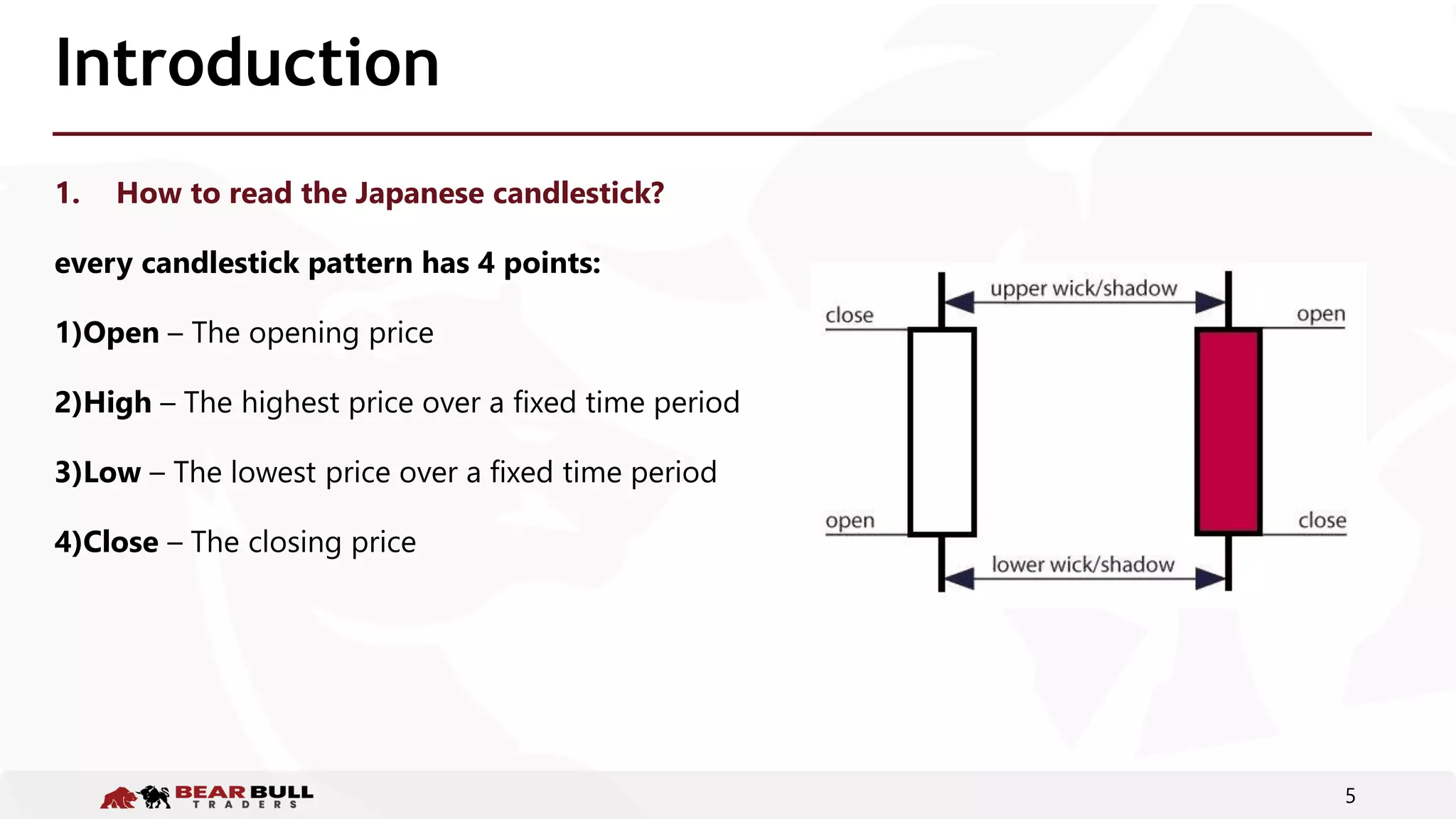 Introduction

1. How to read the Japanese candlestick?

every candlestick pattern has 4 points:

1)Open – The opening price

2)High – The highest price over a fixed time period

3)Low – The lowest price over a fixed time period

4)Close – The closing price

upper wick/shadow
close
open
open
close
lower wick/shadow

BEAR BULL TRADERS

5